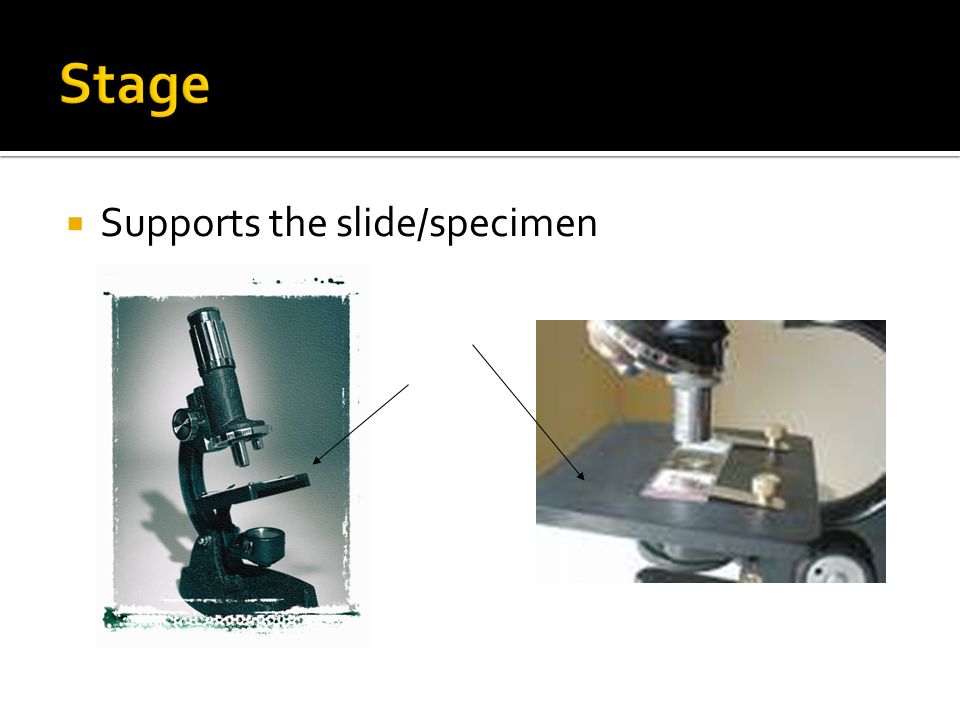 Stage

Supports the slide/specimen